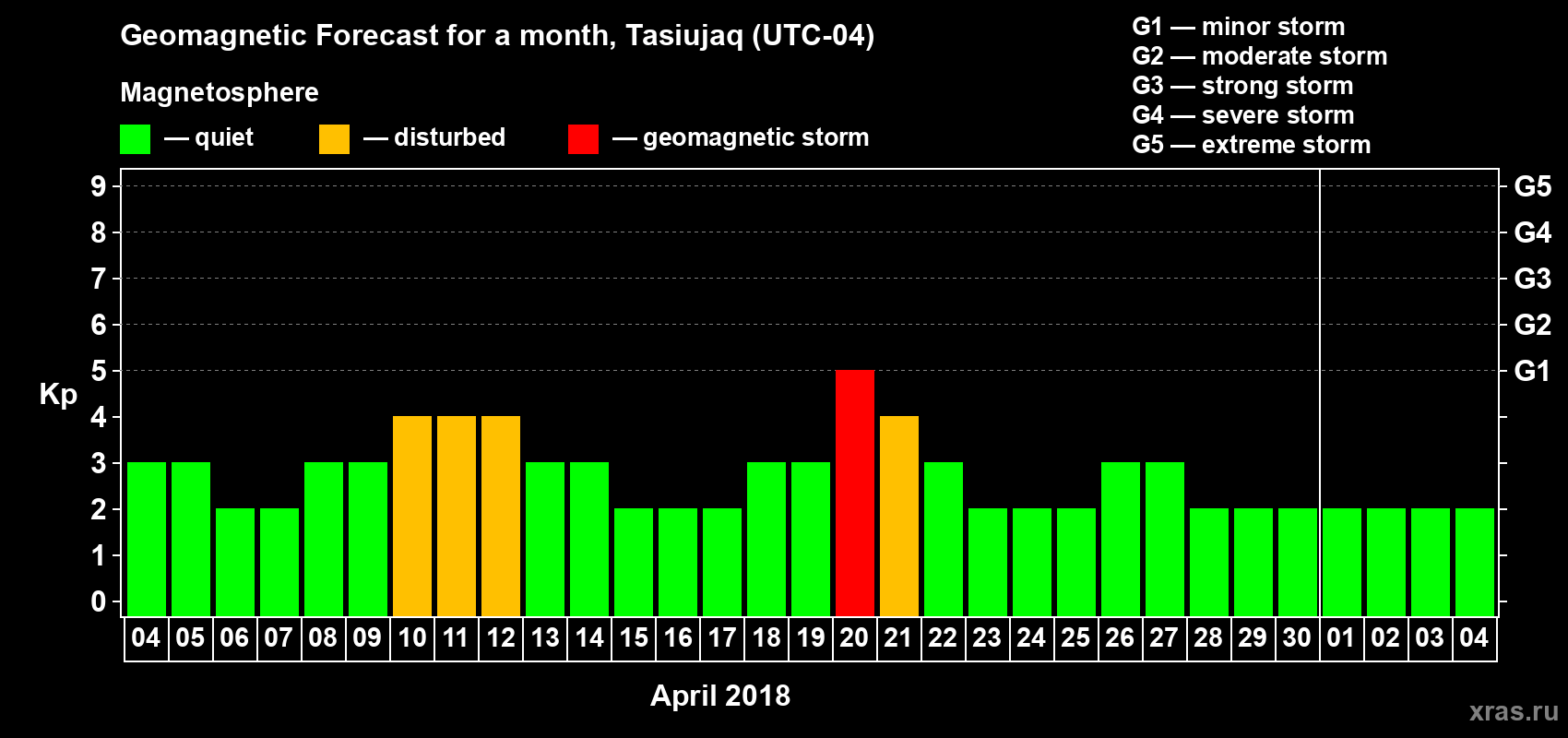 Geomagnetic Forecast for a month, Tasiujaq (UTC-04)

Magnetosphere

— quiet — disturbed — geomagnetic storm

G1 — minor storm
G2 — moderate storm
G3 — strong storm
G4 — severe storm
G5 — extreme storm

Kp

9
8
7
6
5
4
3
2
1
0

G5
G4
G3
G2
G1

04 05 06 07 08 09 10 11 12 13 14 15 16 17 18 19 20 21 22 23 24 25 26 27 28 29 30 01 02 03 04

April 2018

xras.ru